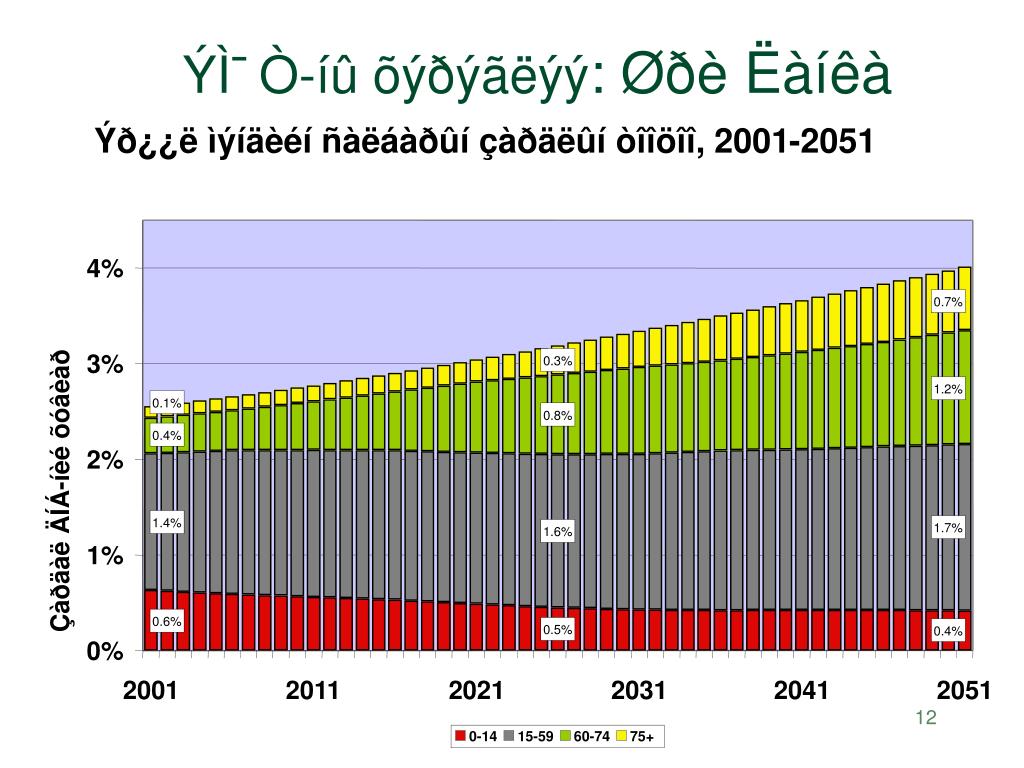 ÝÌ¯ Ò-íû õýðýãëýý: Øðè Ëàíêà

Ýð¿¿ë ìýíäèéí ñàëáàðûí çàðäëûí òîîöîî, 2001-2051

Çàðäàë ÄÍÁ-íèé õóâèàð

4%
3%
2%
1%
0%

0.1%
0.4%
1.4%
0.6%
0.3%
0.8%
1.6%
0.5%
0.7%
1.2%
1.7%
0.4%

2001 2011 2021 2031 2041 2051

0-14 15-59 60-74 75+

12